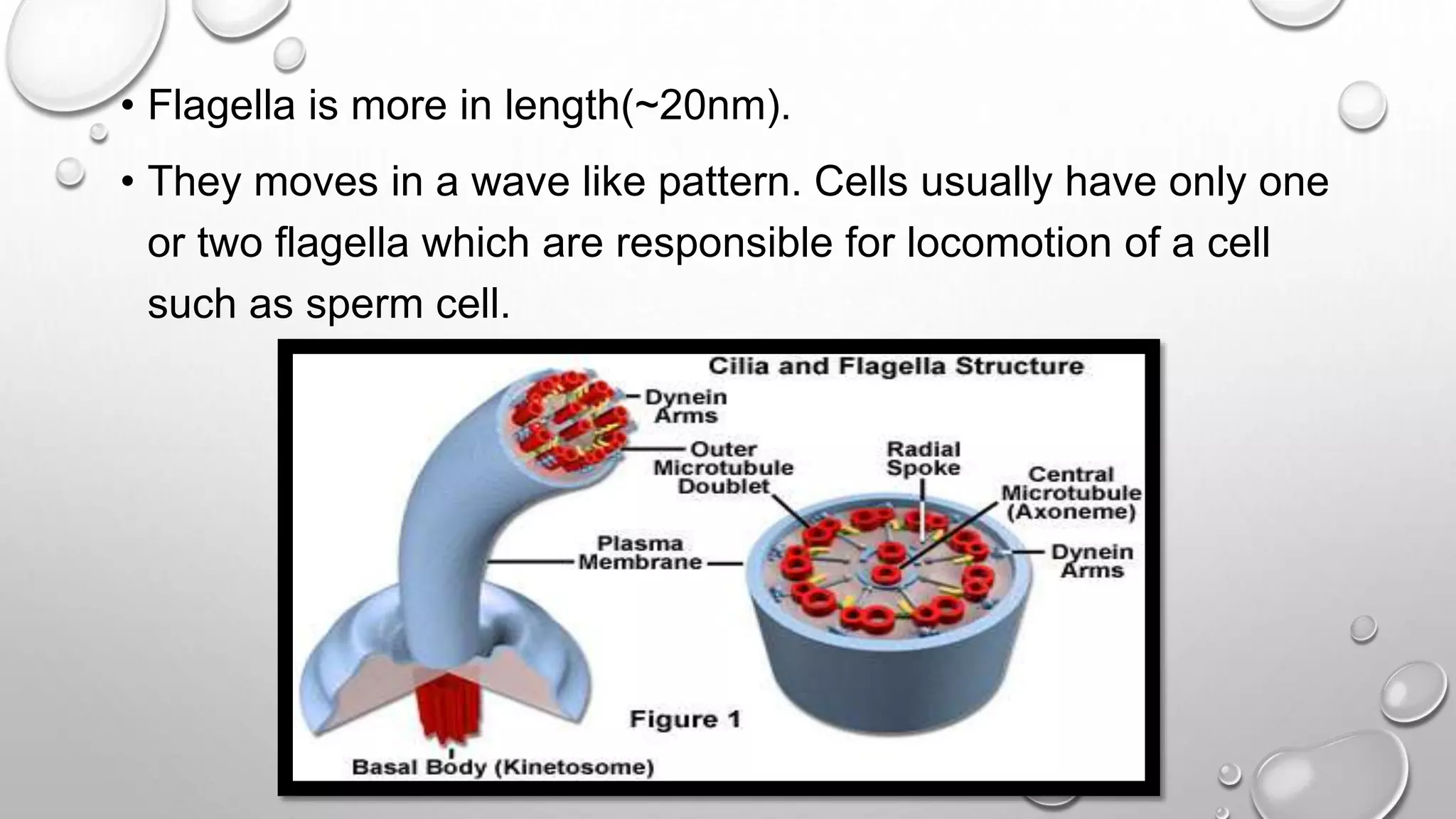 • Flagella is more in length(~20nm).

• They moves in a wave like pattern. Cells usually have only one or two flagella which are responsible for locomotion of a cell such as sperm cell.

Cilia and Flagella Structure

Dynein Arms

Outer Microtubule Doublet

Radial Spoke

Central Microtubule (Axoneme)

Plasma Membrane

Dynein Arms

Figure 1

Basal Body (Kinetosome)